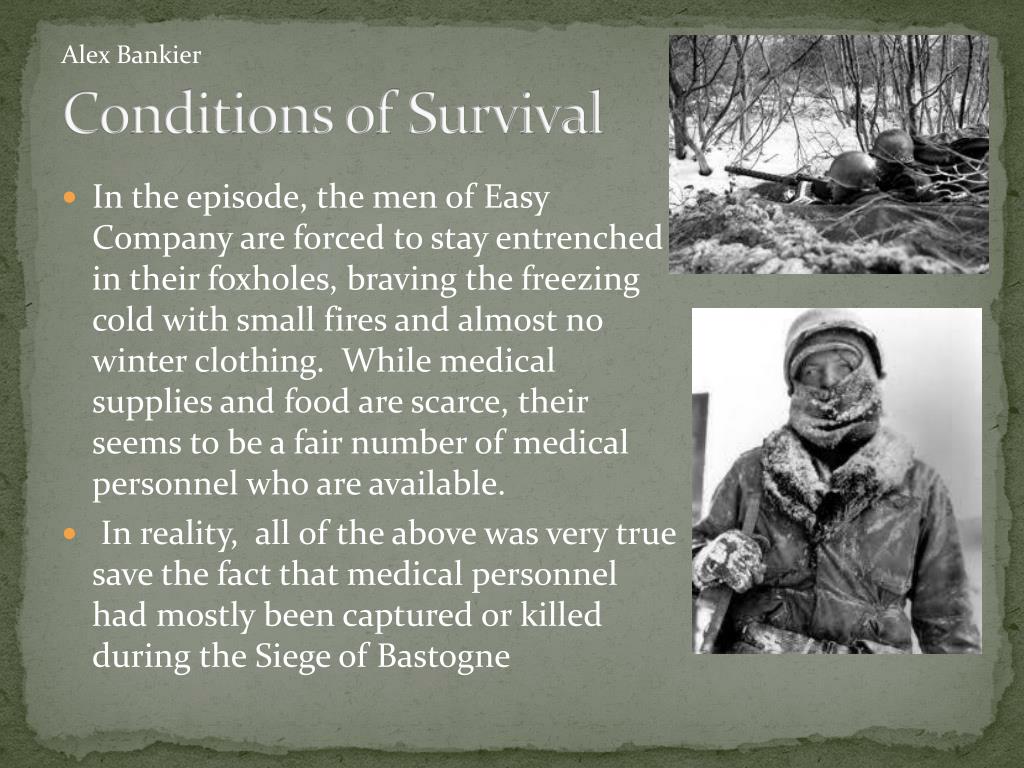 Alex Bankier

Conditions of Survival

In the episode, the men of Easy Company are forced to stay entrenched in their foxholes, braving the freezing cold with small fires and almost no winter clothing. While medical supplies and food are scarce, their seems to be a fair number of medical personnel who are available.

In reality, all of the above was very true save the fact that medical personnel had mostly been captured or killed during the Siege of Bastogne